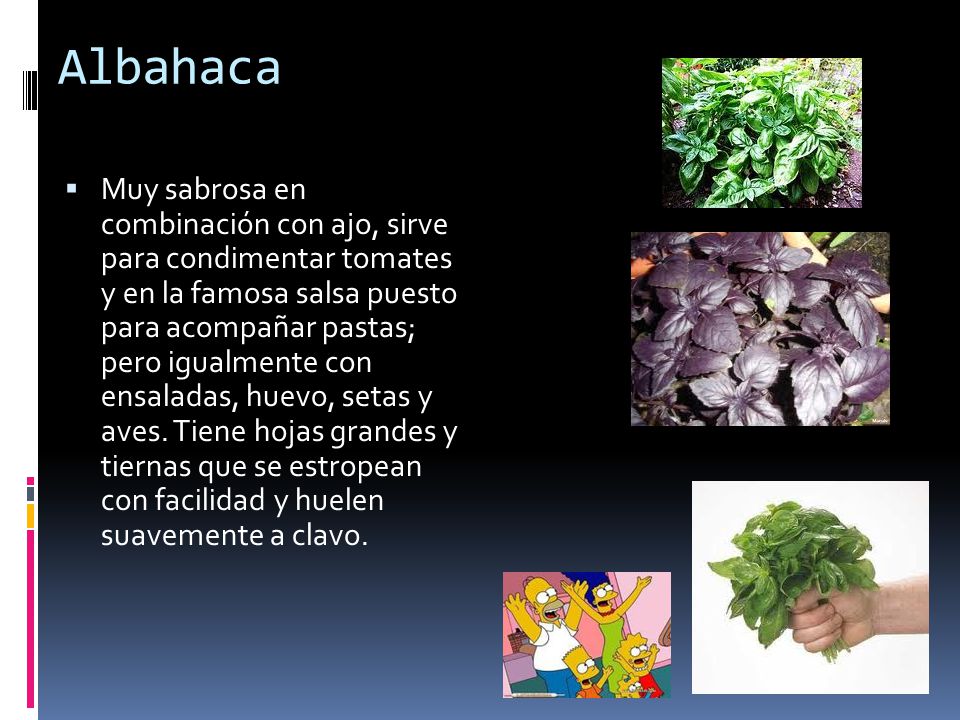 Albahaca

▪ Muy sabrosa en combinación con ajo, sirve para condimentar tomates y en la famosa salsa puesto para acompañar pastas; pero igualmente con ensaladas, huevo, setas y aves. Tiene hojas grandes y tiernas que se estropean con facilidad y huelen suavemente a clavo.